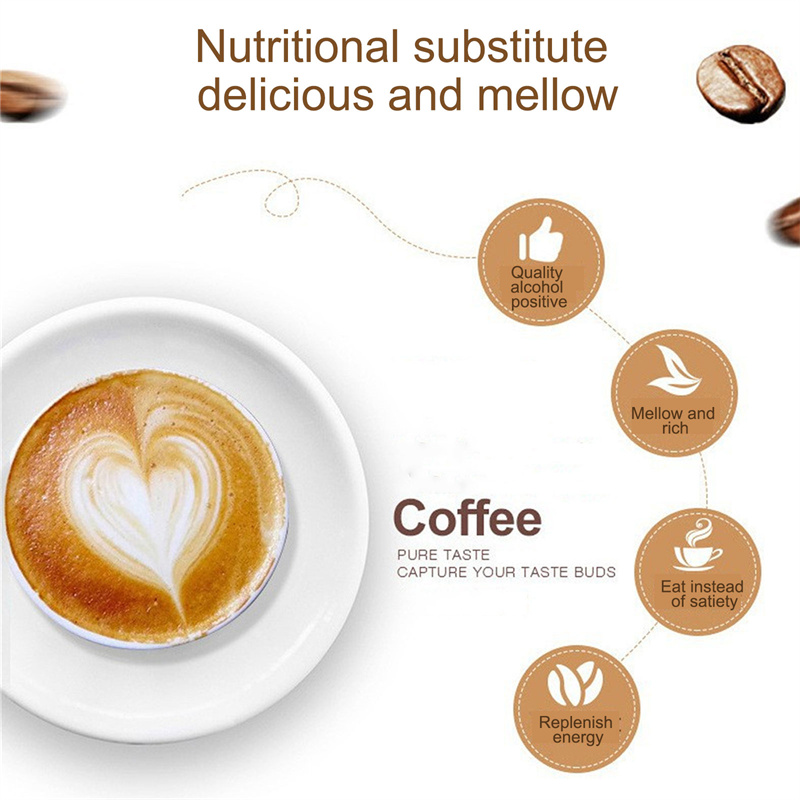 Nutritional substitute
delicious and mellow

Quality alcohol positive

Mellow and rich

Coffee
PURE TASTE
CAPTURE YOUR TASTE BUDS

Eat instead of satiety

Replenish energy